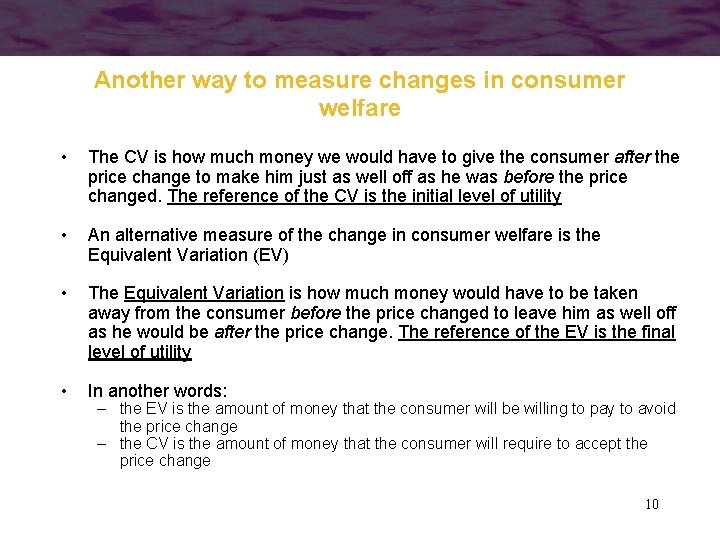 Another way to measure changes in consumer welfare

• The CV is how much money we would have to give the consumer after the price change to make him just as well off as he was before the price changed. The reference of the CV is the initial level of utility

• An alternative measure of the change in consumer welfare is the Equivalent Variation (EV)

• The Equivalent Variation is how much money would have to be taken away from the consumer before the price changed to leave him as well off as he would be after the price change. The reference of the EV is the final level of utility

• In another words:
– the EV is the amount of money that the consumer will be willing to pay to avoid the price change
– the CV is the amount of money that the consumer will require to accept the price change

10